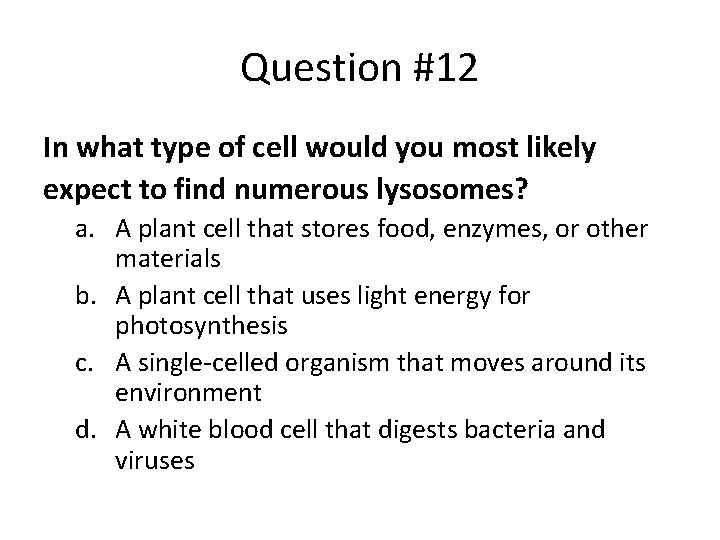 Question #12

In what type of cell would you most likely expect to find numerous lysosomes?

a. A plant cell that stores food, enzymes, or other materials
b. A plant cell that uses light energy for photosynthesis
c. A single-celled organism that moves around its environment
d. A white blood cell that digests bacteria and viruses